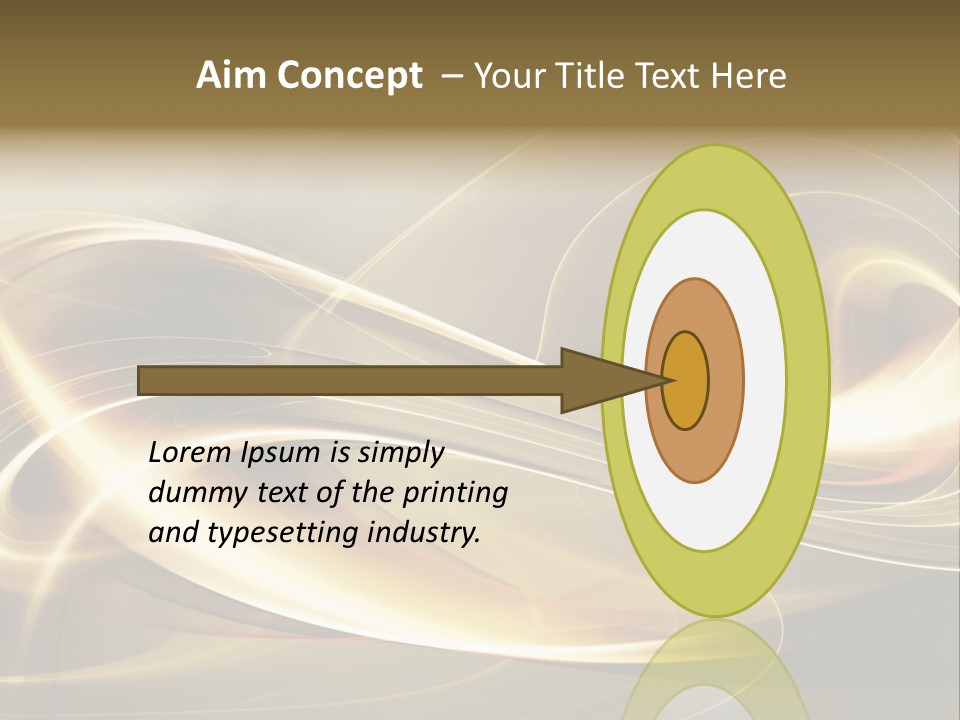 Aim Concept – Your Title Text Here

Lorem Ipsum is simply dummy text of the printing and typesetting industry.